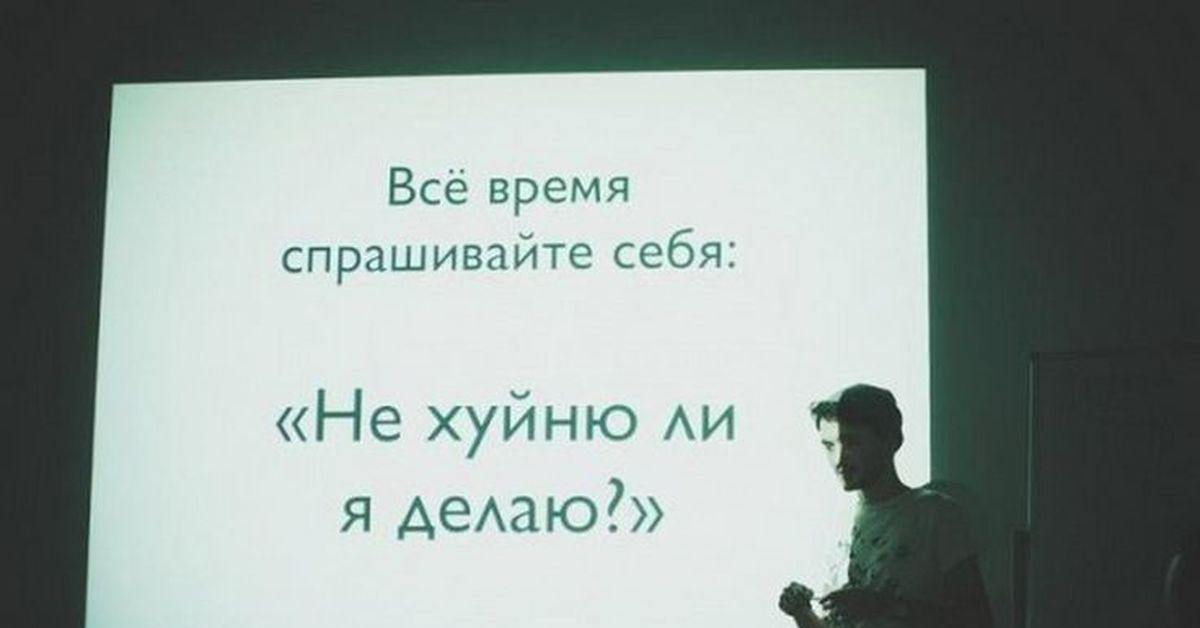 Всё время спрашивайте себя:

«Не хуйню ли я делаю?»